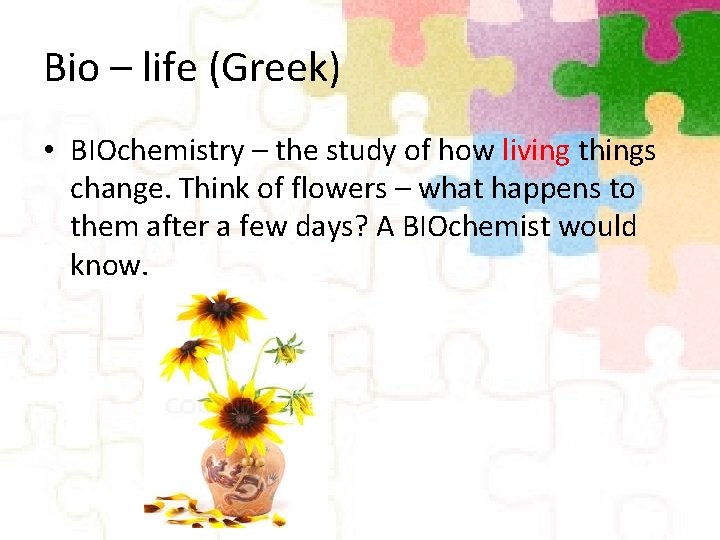 Bio – life (Greek)

• BIOchemistry – the study of how living things change. Think of flowers – what happens to them after a few days? A BIOchemist would know.